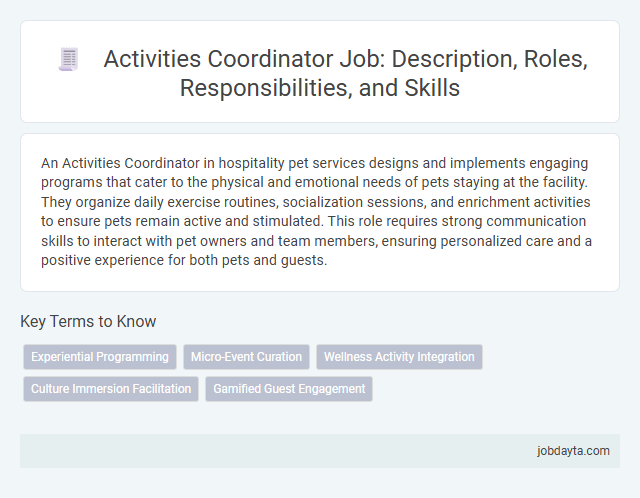 Activities Coordinator Job: Description, Roles, Responsibilities, and Skills

An Activities Coordinator in hospitality pet services designs and implements engaging programs that cater to the physical and emotional needs of pets staying at the facility. They organize daily exercise routines, socialization sessions, and enrichment activities to ensure pets remain active and stimulated. This role requires strong communication skills to interact with pet owners and team members, ensuring personalized care and a positive experience for both pets and guests.

Key Terms to Know

Experiential Programming
Micro-Event Curation
Wellness Activity Integration
Culture Immersion Facilitation
Gamified Guest Engagement

jobdayta.com